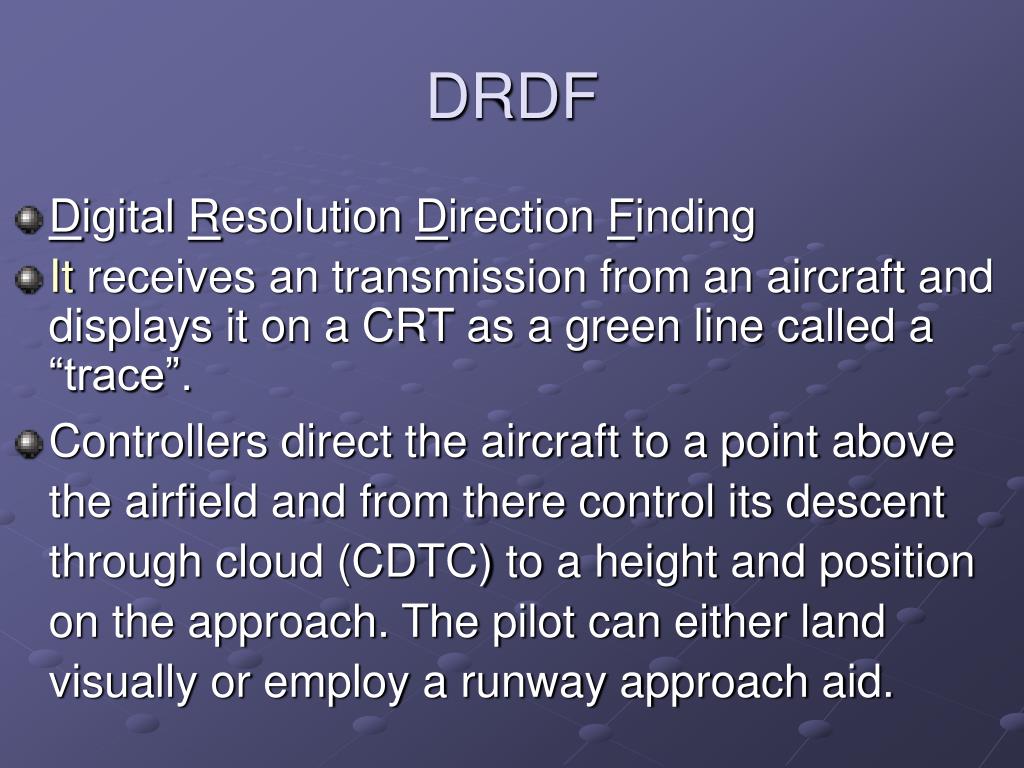 DRDF

Digital Resolution Direction Finding

It receives an transmission from an aircraft and displays it on a CRT as a green line called a “trace”.

Controllers direct the aircraft to a point above the airfield and from there control its descent through cloud (CDTC) to a height and position on the approach. The pilot can either land visually or employ a runway approach aid.